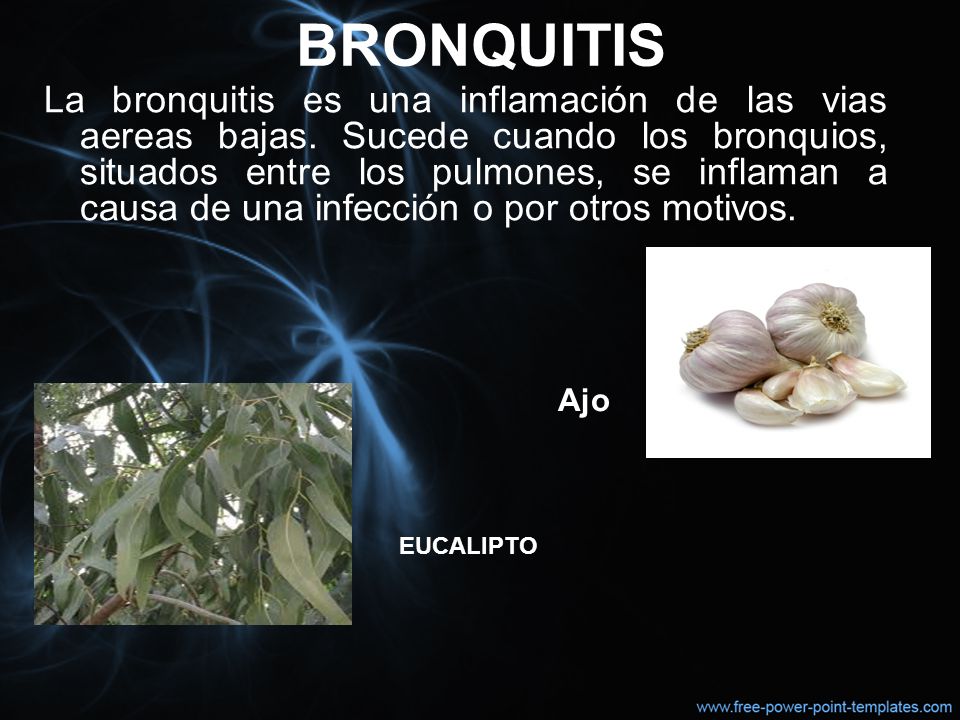 BRONQUITIS

La bronquitis es una inflamación de las vias aereas bajas. Sucede cuando los bronquios, situados entre los pulmones, se inflaman a causa de una infección o por otros motivos.

Ajo

EUCALIPTO

www.free-power-point-templates.com